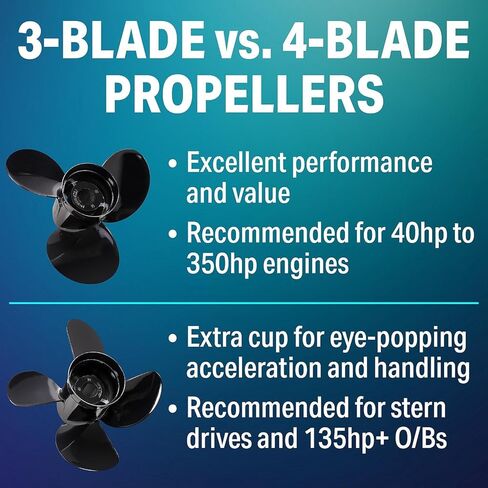 3-BLADE vs. 4-BLADE PROPELLERS

• Excellent performance and value

• Recommended for 40hp to 350hp engines

• Extra cup for eye-popping acceleration and handling

• Recommended for stern drives and 135hp+ O/Bs